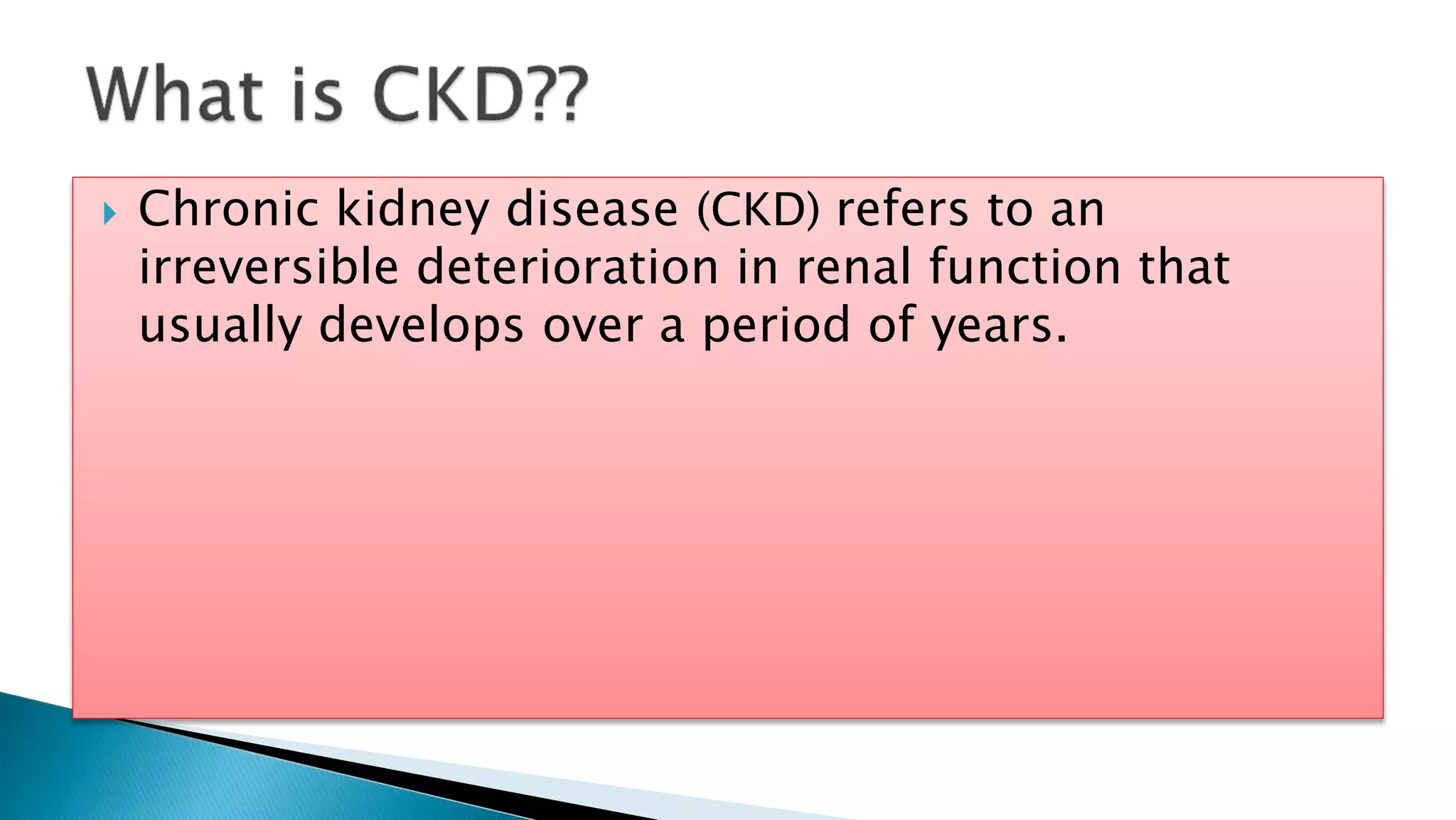 What is CKD??

Chronic kidney disease (CKD) refers to an irreversible deterioration in renal function that usually develops over a period of years.